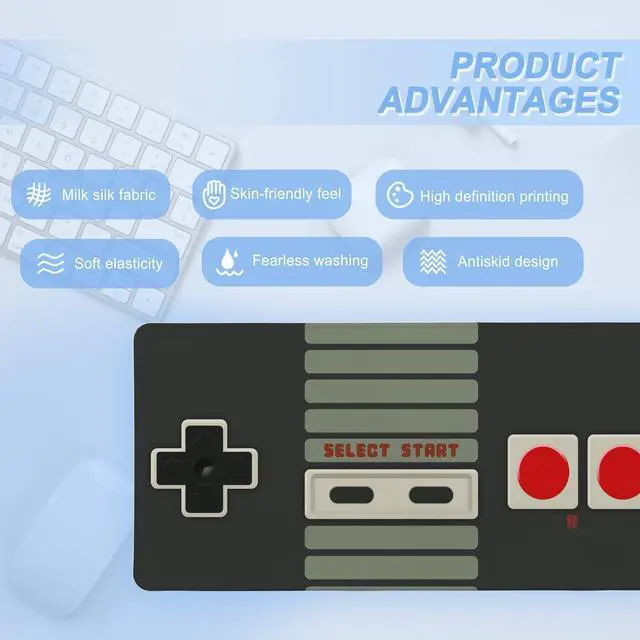 PRODUCT ADVANTAGES

Milk silk fabric
Skin-friendly feel
High definition printing
Soft elasticity
Fearless washing
Antiskid design

SELECT START

B